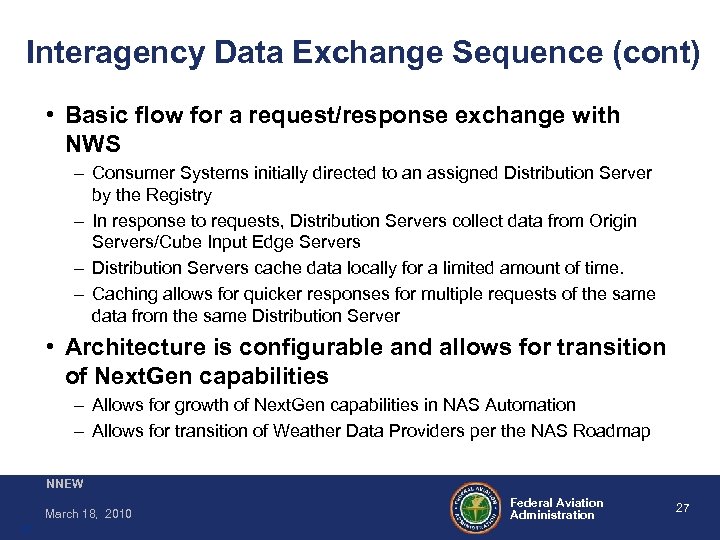 Interagency Data Exchange Sequence (cont)

• Basic flow for a request/response exchange with NWS
– Consumer Systems initially directed to an assigned Distribution Server by the Registry
– In response to requests, Distribution Servers collect data from Origin Servers/Cube Input Edge Servers
– Distribution Servers cache data locally for a limited amount of time.
– Caching allows for quicker responses for multiple requests of the same data from the same Distribution Server

• Architecture is configurable and allows for transition of NextGen capabilities
– Allows for growth of NextGen capabilities in NAS Automation
– Allows for transition of Weather Data Providers per the NAS Roadmap

NNEW
March 18, 2010
FEDERAL AVIATION ADMINISTRATION
Federal Aviation Administration
27